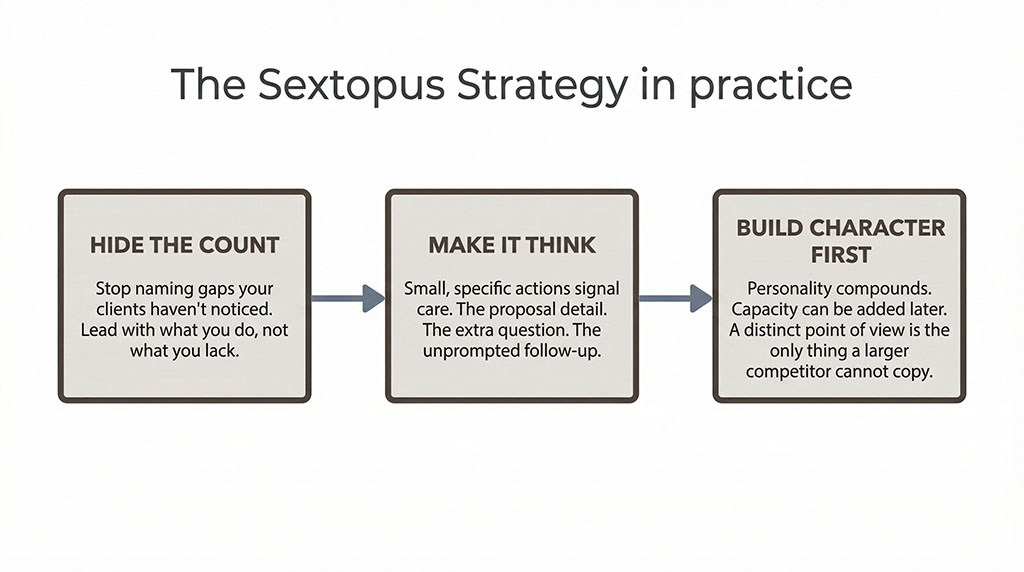 The Sextopus Strategy in practice

HIDE THE COUNT

Stop naming gaps your clients haven't noticed. Lead with what you do, not what you lack.

MAKE IT THINK

Small, specific actions signal care. The proposal detail. The extra question. The unprompted follow-up.

BUILD CHARACTER FIRST

Personality compounds. Capacity can be added later. A distinct point of view is the only thing a larger competitor cannot copy.